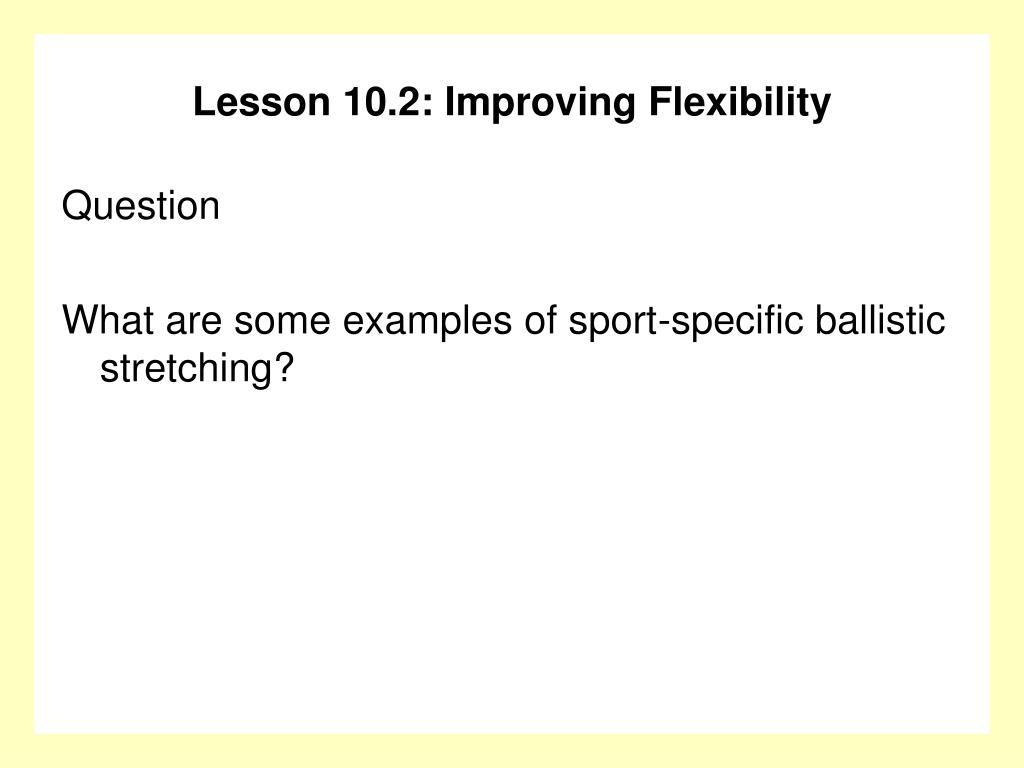 Lesson 10.2: Improving Flexibility

Question

What are some examples of sport-specific ballistic stretching?